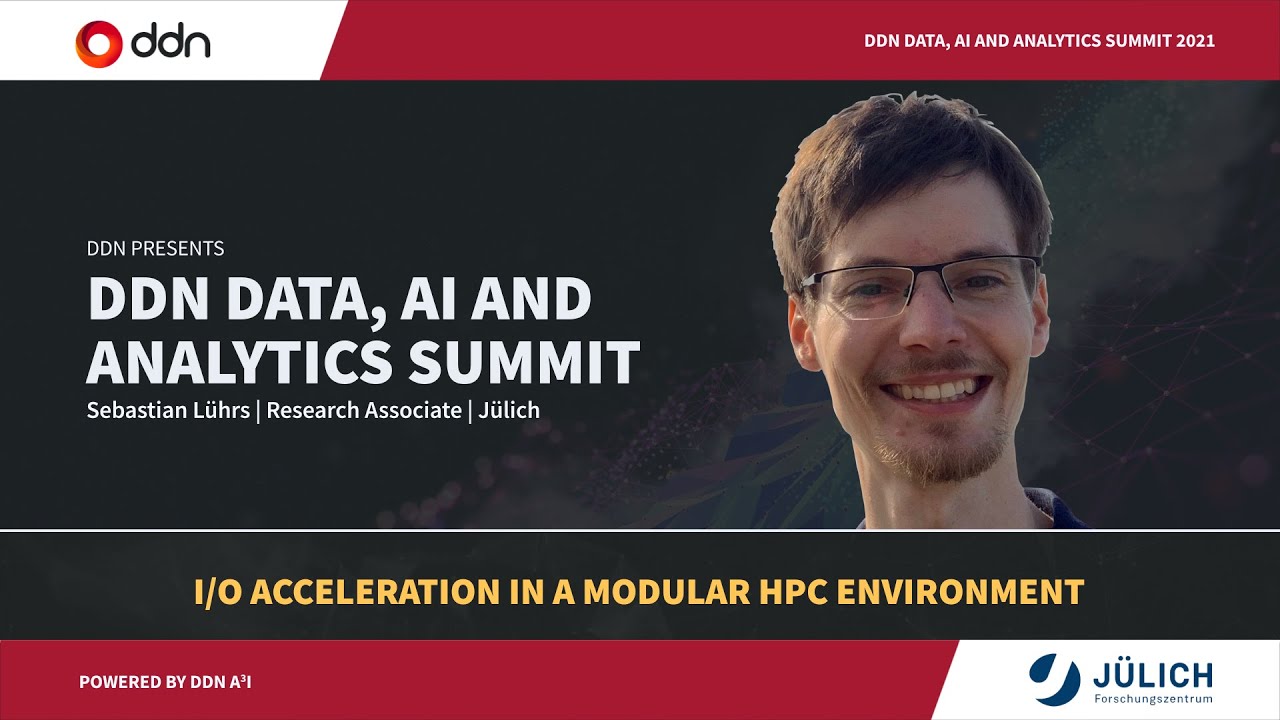 ddn

DDN DATA, AI AND ANALYTICS SUMMIT 2021

DDN PRESENTS

DDN DATA, AI AND ANALYTICS SUMMIT

Sebastian Lührs | Research Associate | Jülich

I/O ACCELERATION IN A MODULAR HPC ENVIRONMENT

POWERED BY DDN A³I

JÜLICH
Forschungszentrum